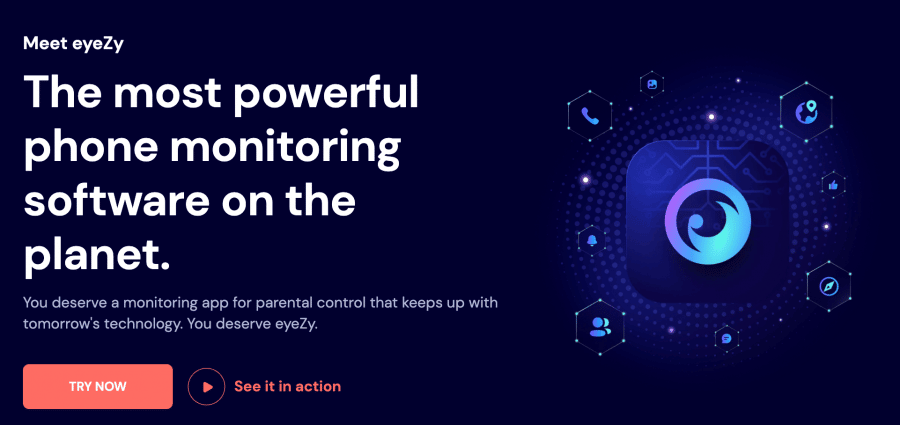 Meet eyeZy

The most powerful phone monitoring software on the planet.

You deserve a monitoring app for parental control that keeps up with tomorrow's technology. You deserve eyeZy.

TRY NOW

See it in action